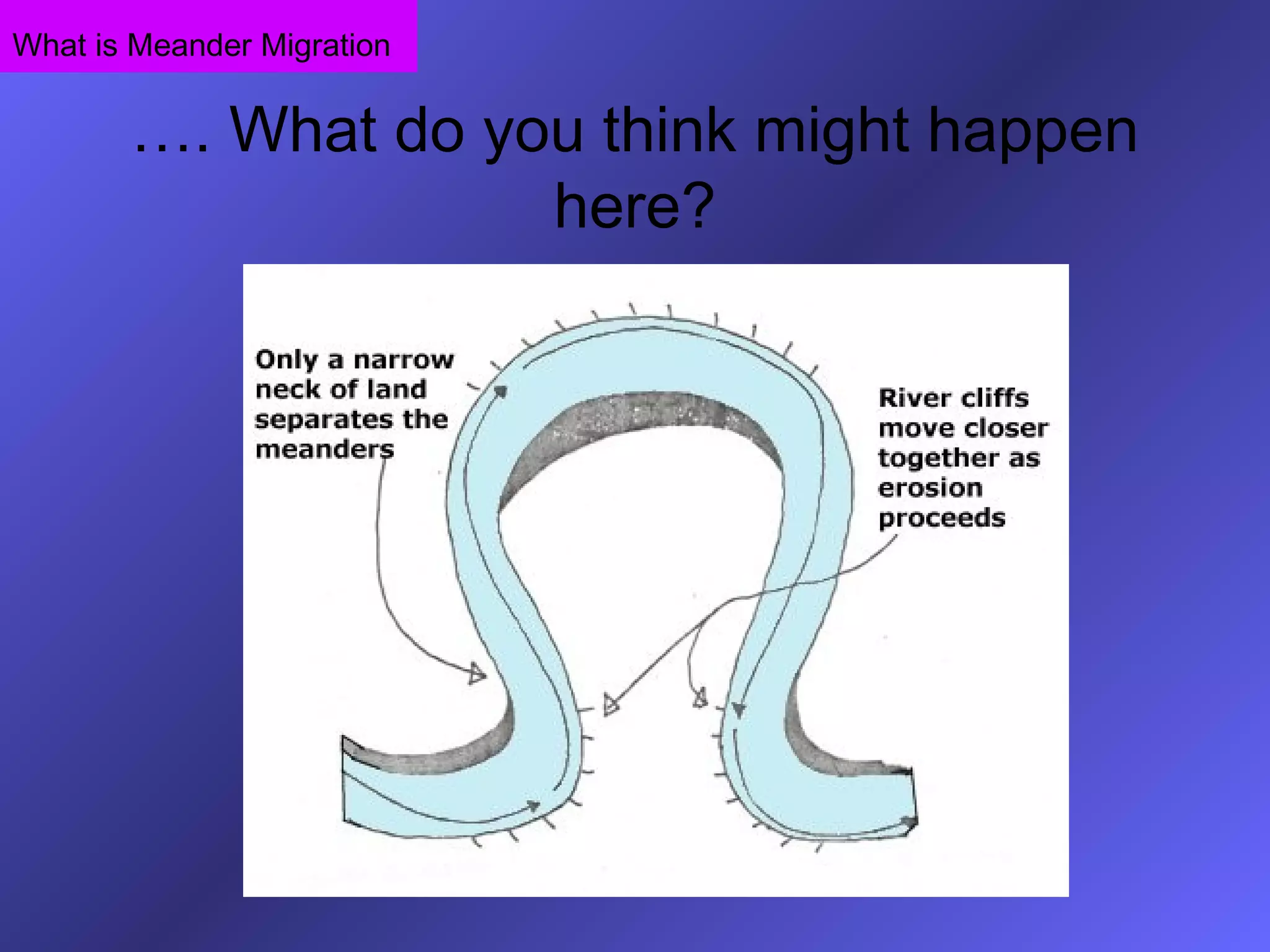 What is Meander Migration

…. What do you think might happen here?

Only a narrow neck of land separates the meanders

River cliffs move closer together as erosion proceeds